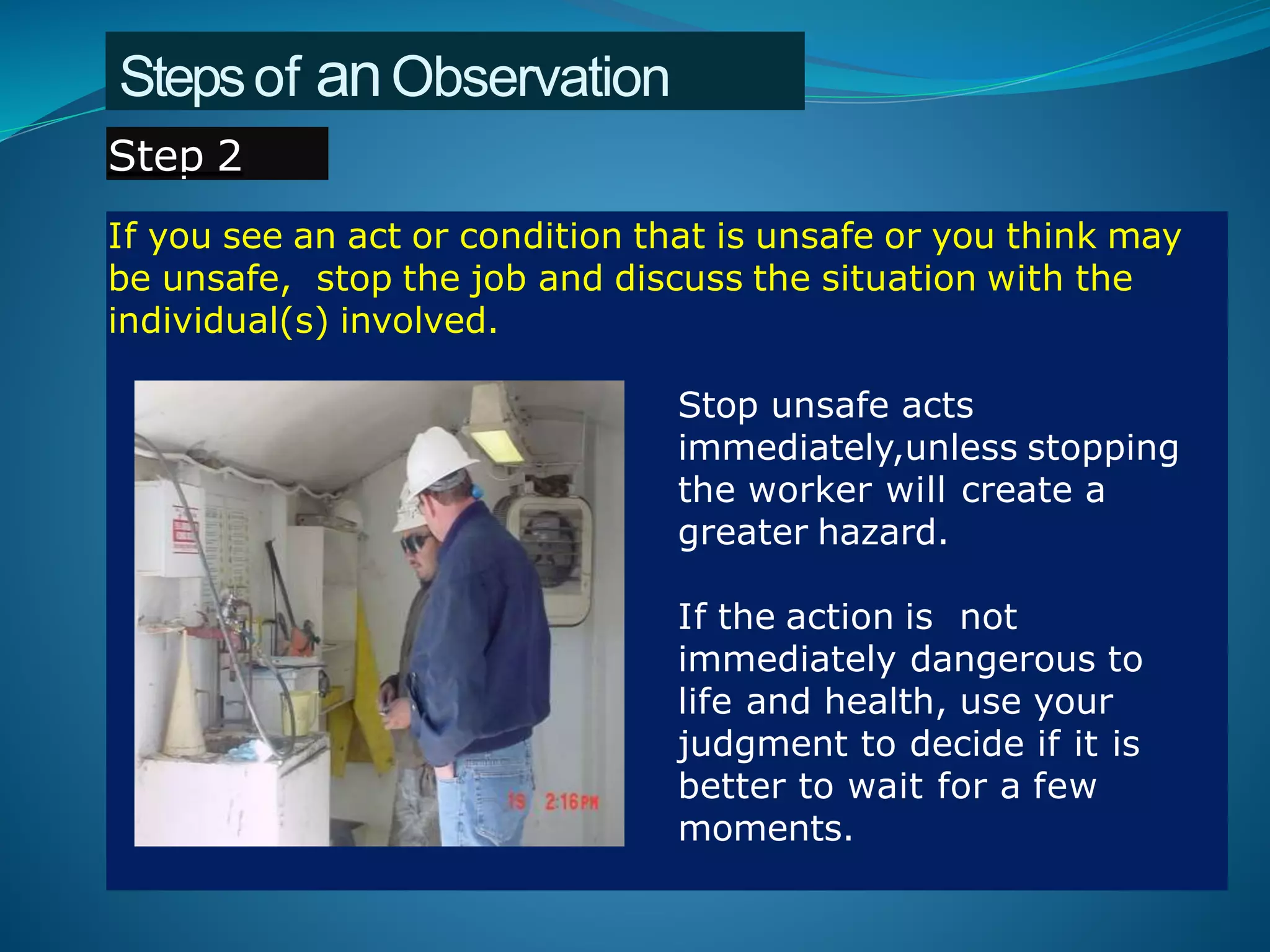 Steps of an Observation

Step 2

If you see an act or condition that is unsafe or you think may be unsafe, stop the job and discuss the situation with the individual(s) involved.

19 2:16PM

Stop unsafe acts immediately,unless stopping the worker will create a greater hazard.

If the action is not immediately dangerous to life and health, use your judgment to decide if it is better to wait for a few moments.